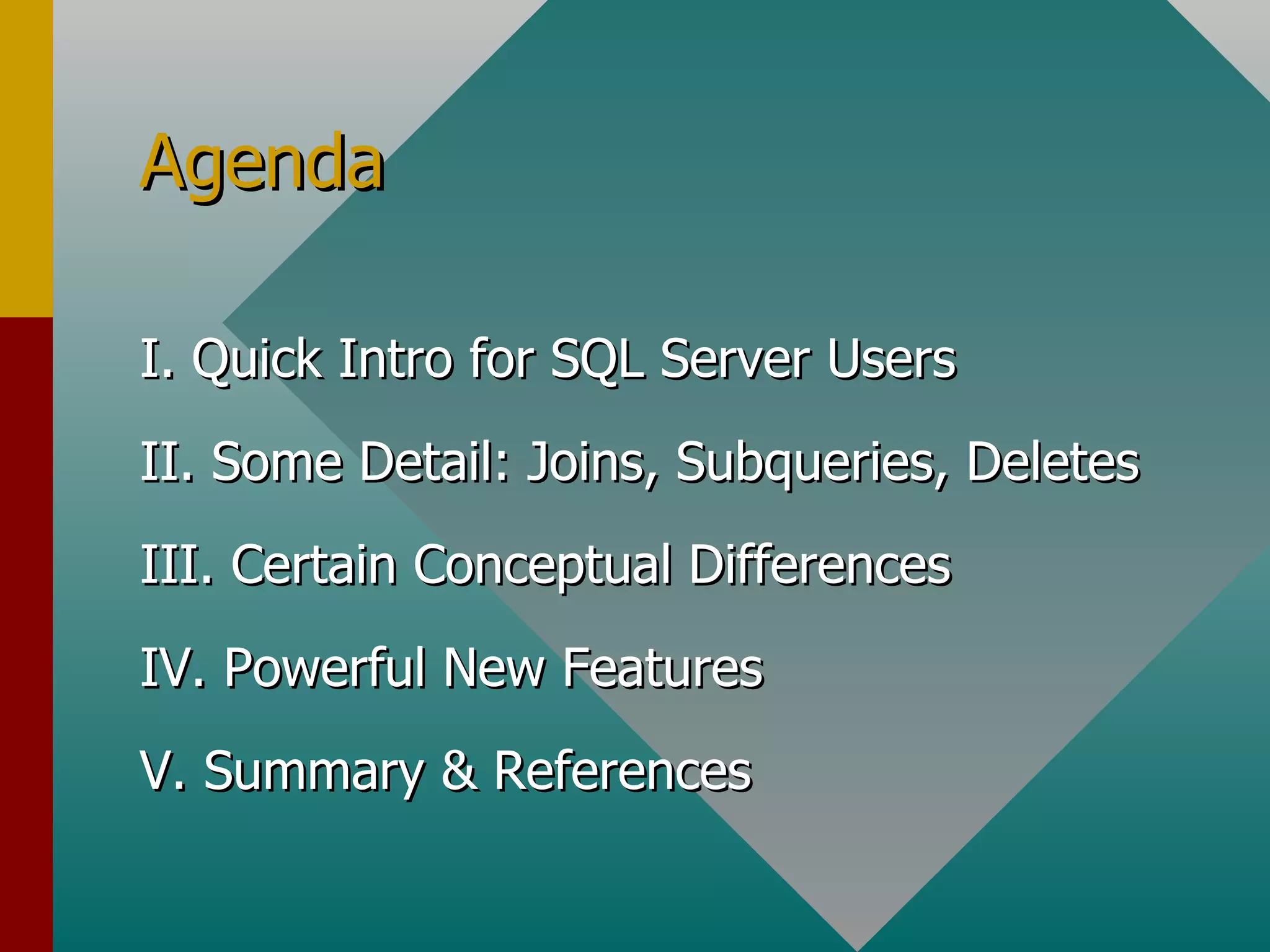 Agenda

I. Quick Intro for SQL Server Users

II. Some Detail: Joins, Subqueries, Deletes

III. Certain Conceptual Differences

IV. Powerful New Features

V. Summary & References